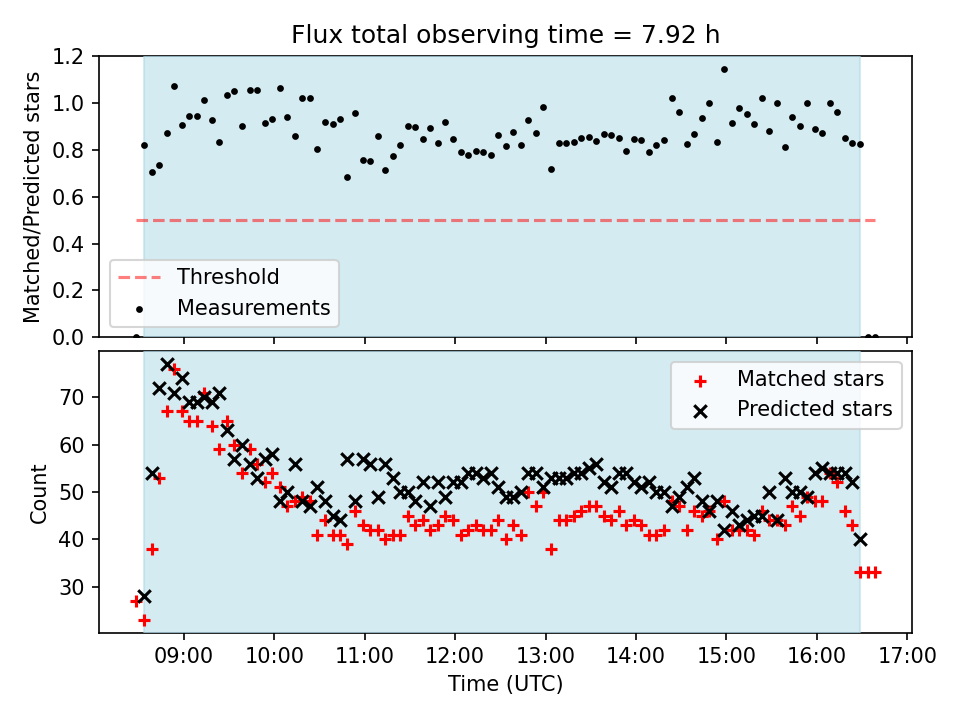 Flux total observing time = 7.92 h

Matched/Predicted stars

1.2
1.0
0.8
0.6
0.4
0.2
0.0

Threshold
Measurements

Count

70
60
50
40
30

Matched stars
Predicted stars

09:00 10:00 11:00 12:00 13:00 14:00 15:00 16:00 17:00

Time (UTC)